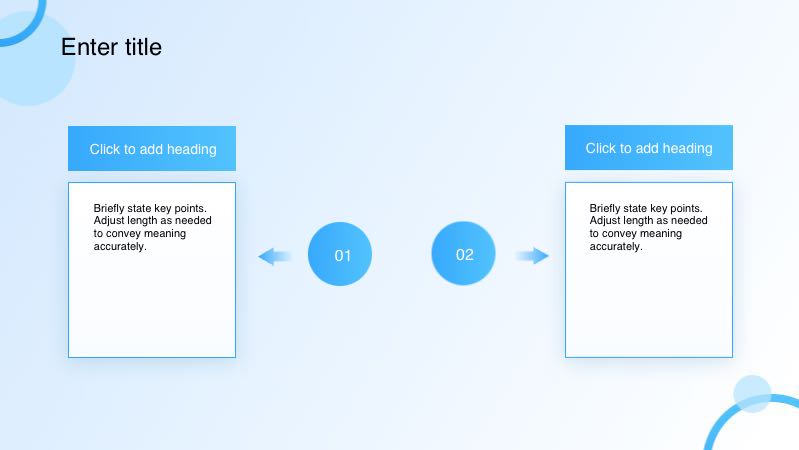 Enter title

Click to add heading

Briefly state key points. Adjust length as needed to convey meaning accurately.

01

02

Click to add heading

Briefly state key points. Adjust length as needed to convey meaning accurately.